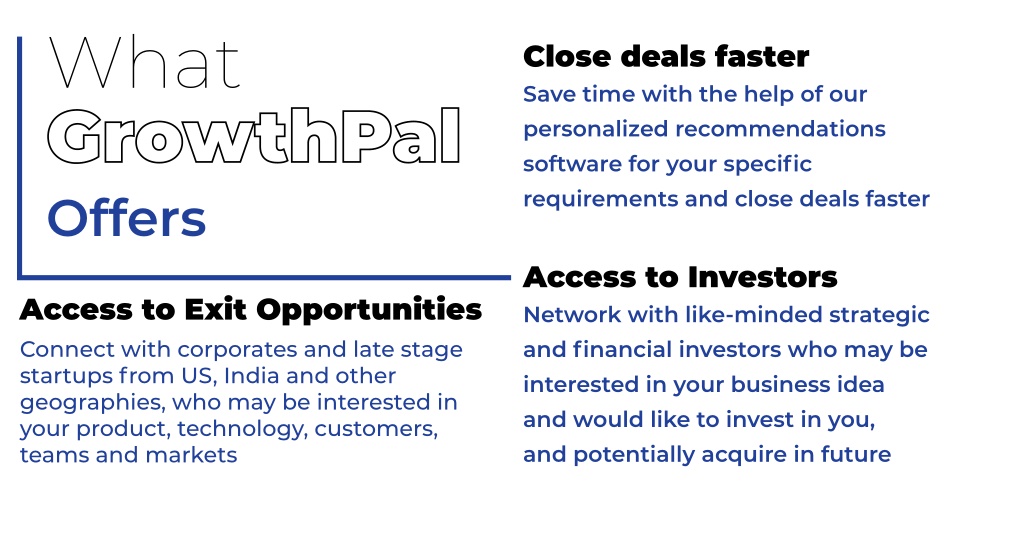 What
GrowthPal
Offers

Access to Exit Opportunities
Connect with corporates and late stage startups from US, India and other geographies, who may be interested in your product, technology, customers, teams and markets

Close deals faster
Save time with the help of our personalized recommendations software for your specific requirements and close deals faster

Access to Investors
Network with like-minded strategic and financial investors who may be interested in your business idea and would like to invest in you, and potentially acquire in future